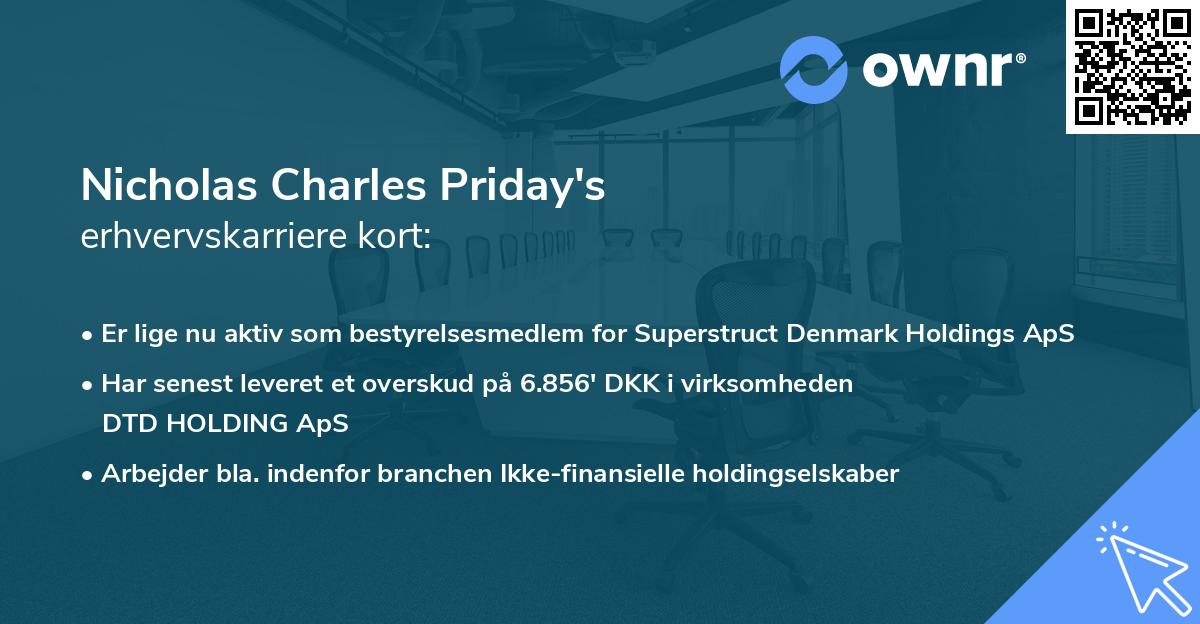 ownr®

Nicholas Charles Priday's
erhvervskarriere kort:

• Er lige nu aktiv som bestyrelsesmedlem for Superstruct Denmark Holdings ApS

• Har senest leveret et overskud på 6.856' DKK i virksomheden DTD HOLDING ApS

• Arbejder bla. indenfor branchen Ikke-finansielle holdingselskaber